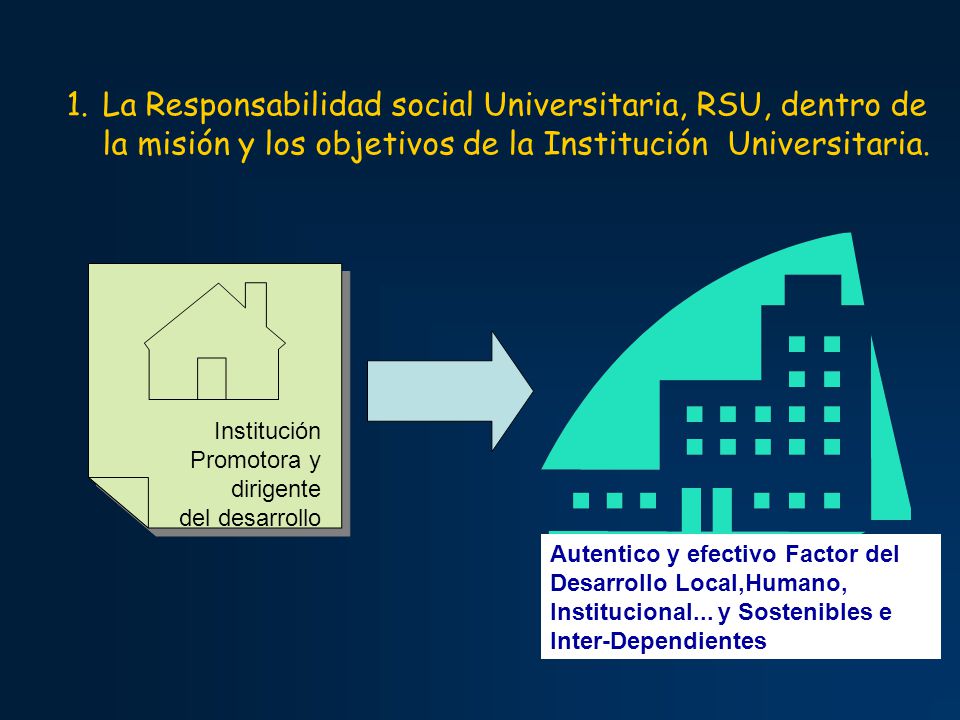 1. La Responsabilidad social Universitaria, RSU, dentro de la misión y los objetivos de la Institución Universitaria.

Institución Promotora y dirigente del desarrollo

Autentico y efectivo Factor del Desarrollo Local,Humano, Institucional... y Sostenibles e Inter-Dependientes